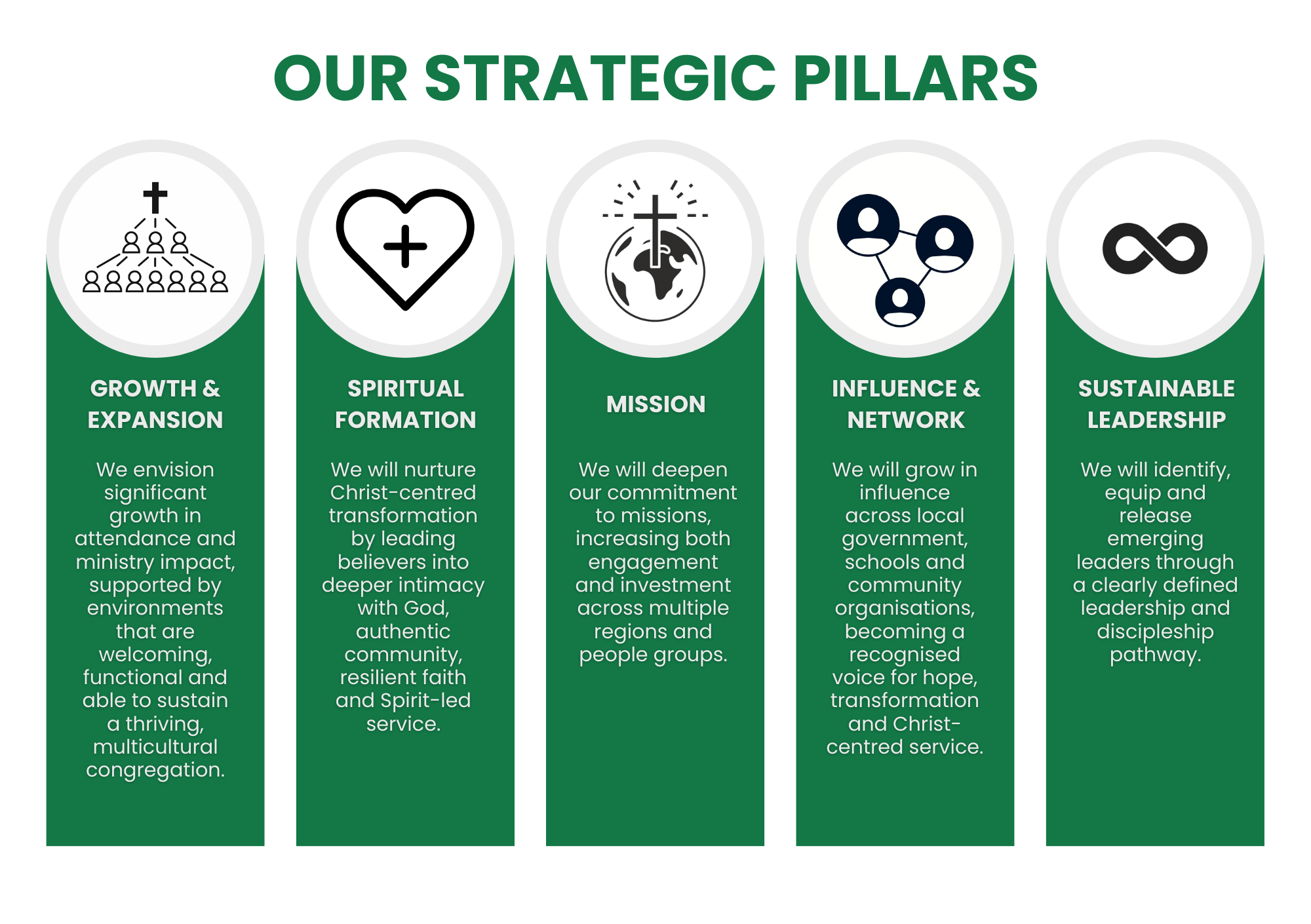 OUR STRATEGIC PILLARS

GROWTH & EXPANSION

We envision significant growth in attendance and ministry impact, supported by environments that are welcoming, functional and able to sustain a thriving, multicultural congregation.

SPIRITUAL FORMATION

We will nurture Christ-centred transformation by leading believers into deeper intimacy with God, authentic community, resilient faith and Spirit-led service.

MISSION

We will deepen our commitment to missions, increasing both engagement and investment across multiple regions and people groups.

INFLUENCE & NETWORK

We will grow in influence across local government, schools and community organisations, becoming a recognised voice for hope, transformation and Christ-centred service.

SUSTAINABLE LEADERSHIP

We will identify, equip and release emerging leaders through a clearly defined leadership and discipleship pathway.